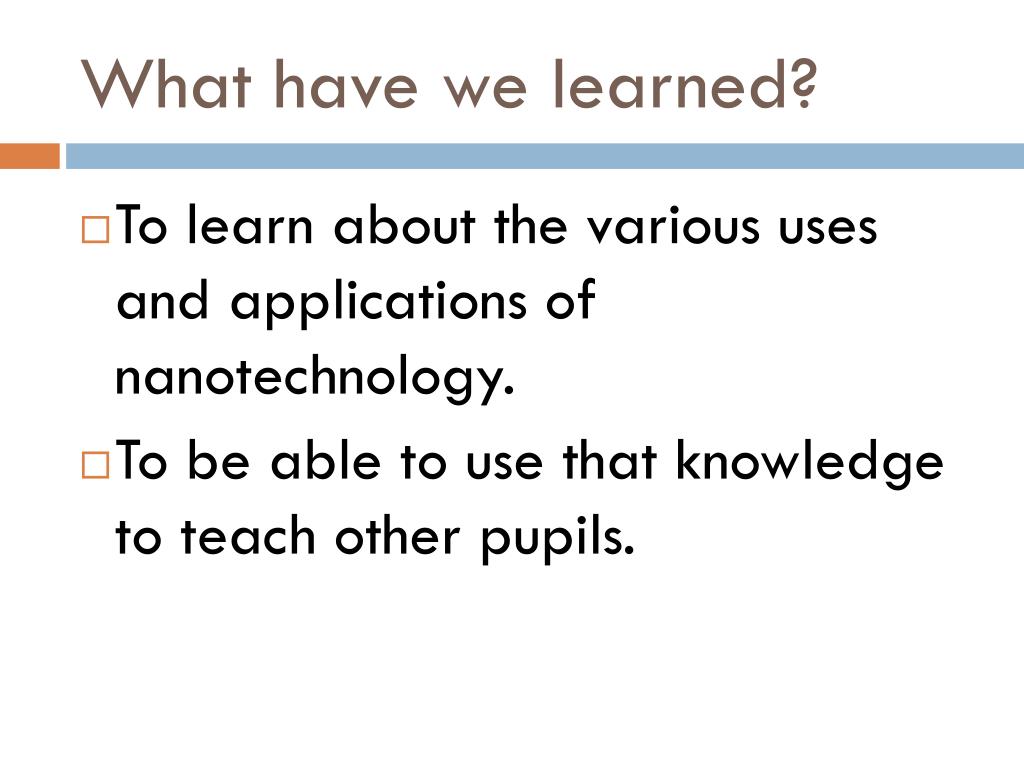 What have we learned?

□ To learn about the various uses and applications of nanotechnology.

□ To be able to use that knowledge to teach other pupils.